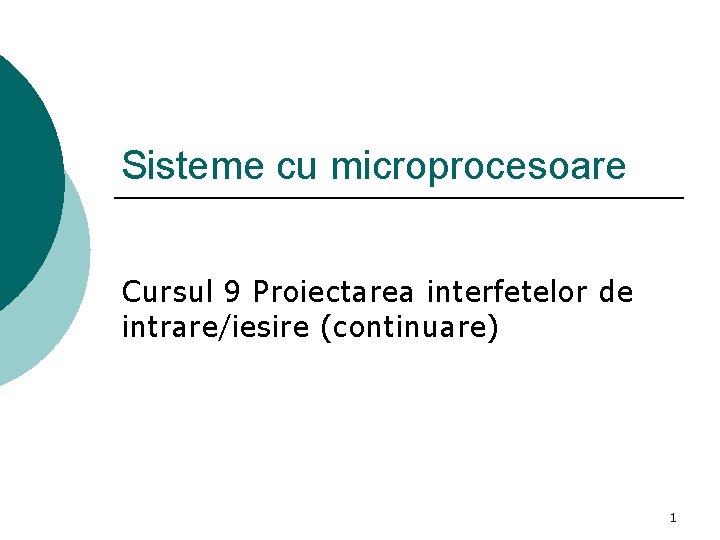 Sisteme cu microprocesoare

Cursul 9 Proiectarea interfetelor de intrare/iesire (continuare)

1